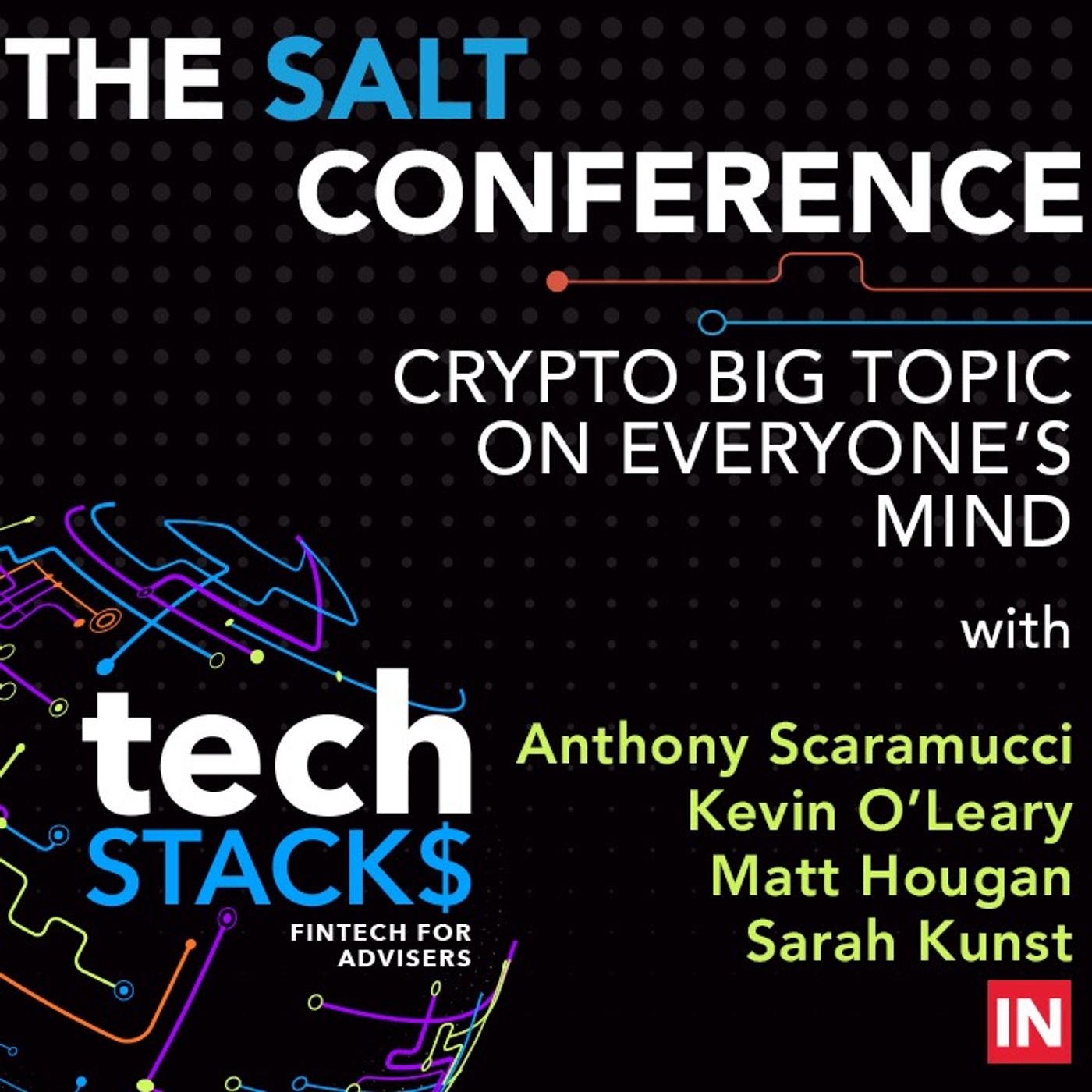 THE SALT CONFERENCE

CRYPTO BIG TOPIC ON EVERYONE'S MIND

with

Anthony Scaramucci
Kevin O'Leary
Matt Hougan
Sarah Kunst

tech STACK$
FINTECH FOR ADVISERS

IN